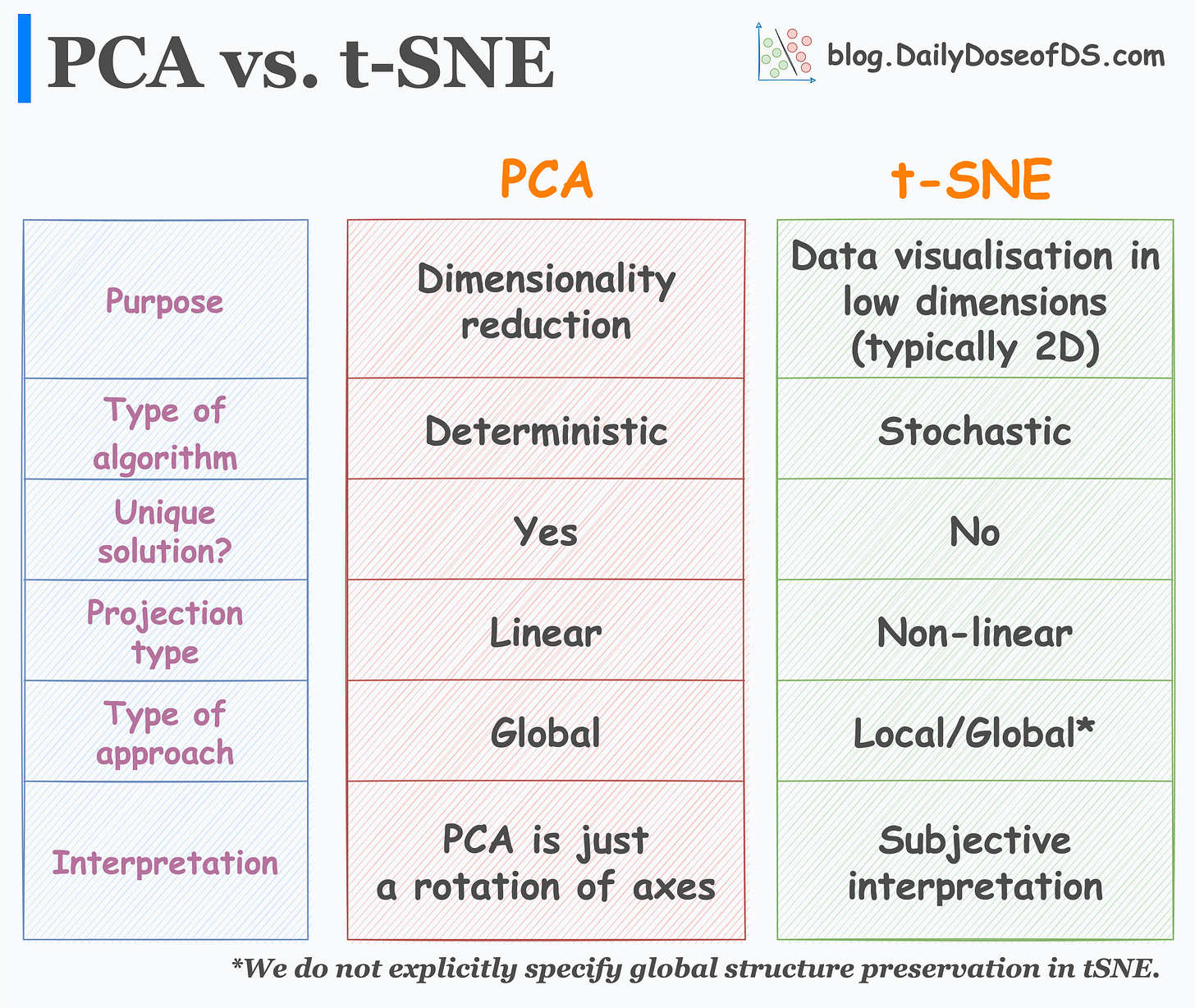 PCA vs. t-SNE

blog.DailyDoseofDS.com

| | PCA | t-SNE |
|---|---|---|
| Purpose | Dimensionality reduction | Data visualisation in low dimensions (typically 2D) |
| Type of algorithm | Deterministic | Stochastic |
| Unique solution? | Yes | No |
| Projection type | Linear | Non-linear |
| Type of approach | Global | Local/Global* |
| Interpretation | PCA is just a rotation of axes | Subjective interpretation |

*We do not explicitly specify global structure preservation in tSNE.